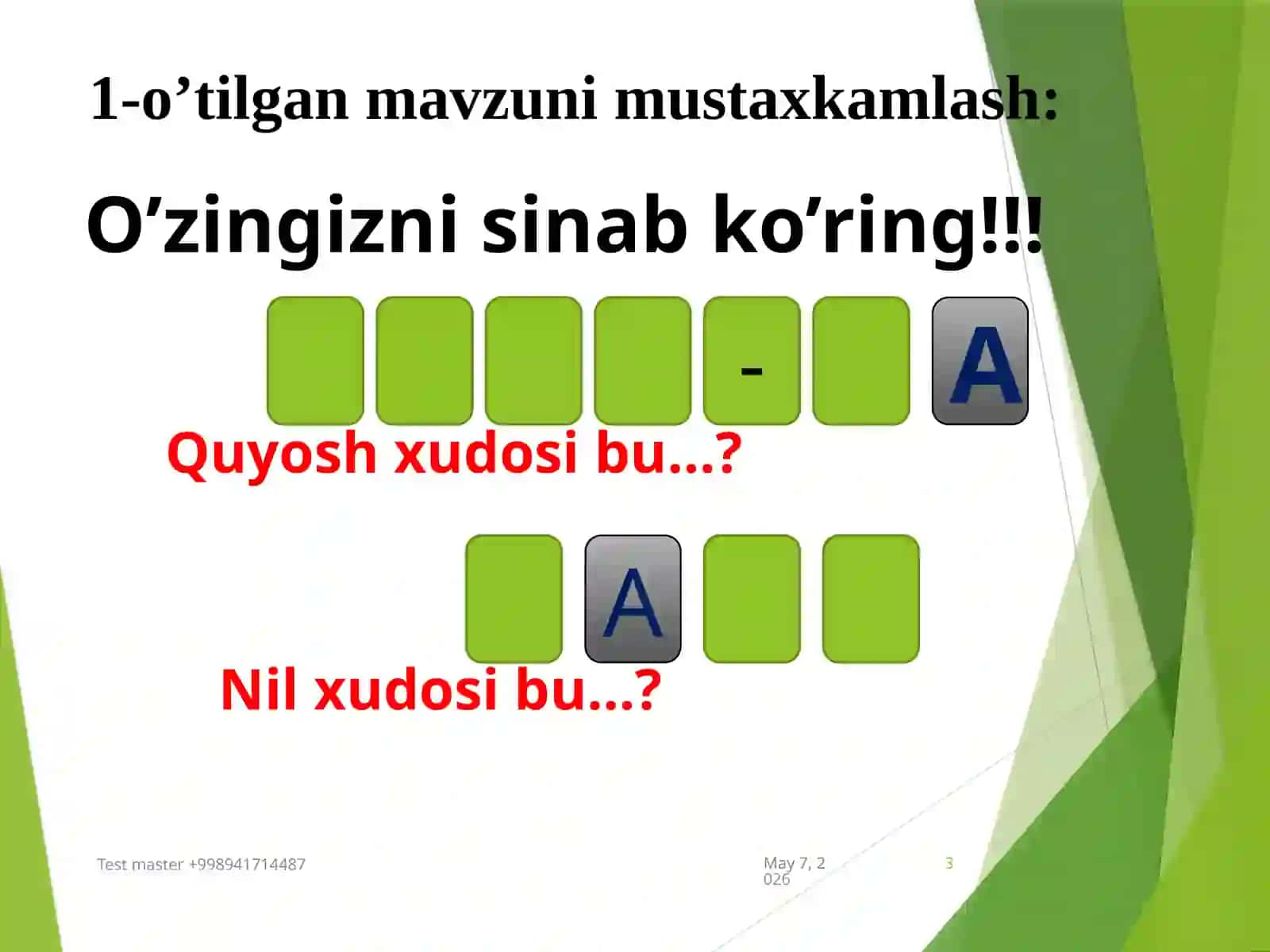 1-o’tilgan mavzuni mustaxkamlash:

O’zingizni sinab ko’ring!!!

- A

Quyosh xudosi bu…?

A

Nil xudosi bu…?

Test master +998941714487

May 7, 2026

3